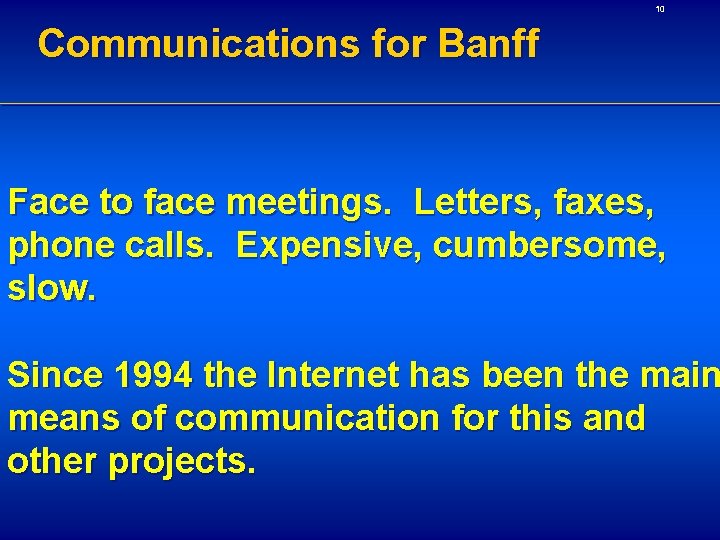 10

Communications for Banff

Face to face meetings.  Letters, faxes, phone calls.  Expensive, cumbersome, slow.

Since 1994 the Internet has been the main means of communication for this and other projects.